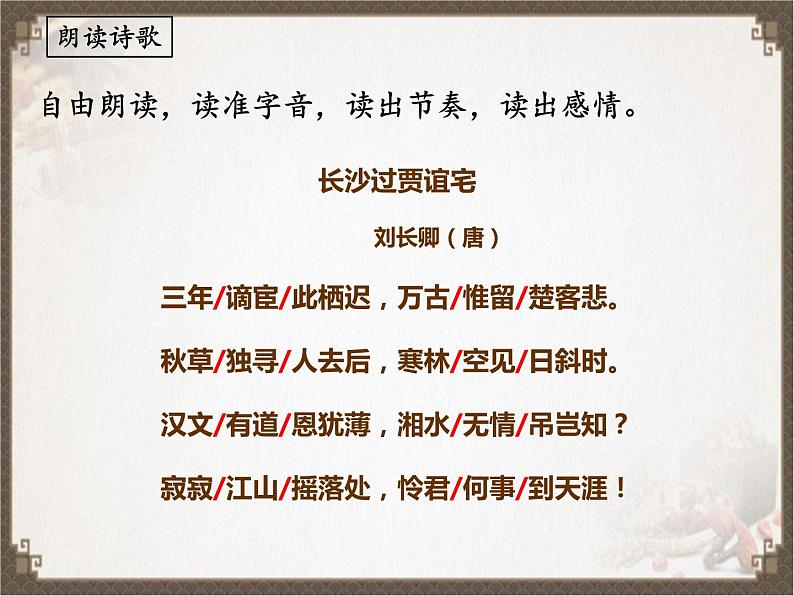 朗读诗歌

自由朗读，读准字音，读出节奏，读出感情。

长沙过贾谊宅

刘长卿（唐）

三年/谪宦/此栖迟，万古/惟留/楚客悲。

秋草/独寻/人去后，寒林/空见/日斜时。

汉文/有道/恩犹薄，湘水/无情/吊岂知？

寂寂/江山/摇落处，怜君/何事/到天涯！